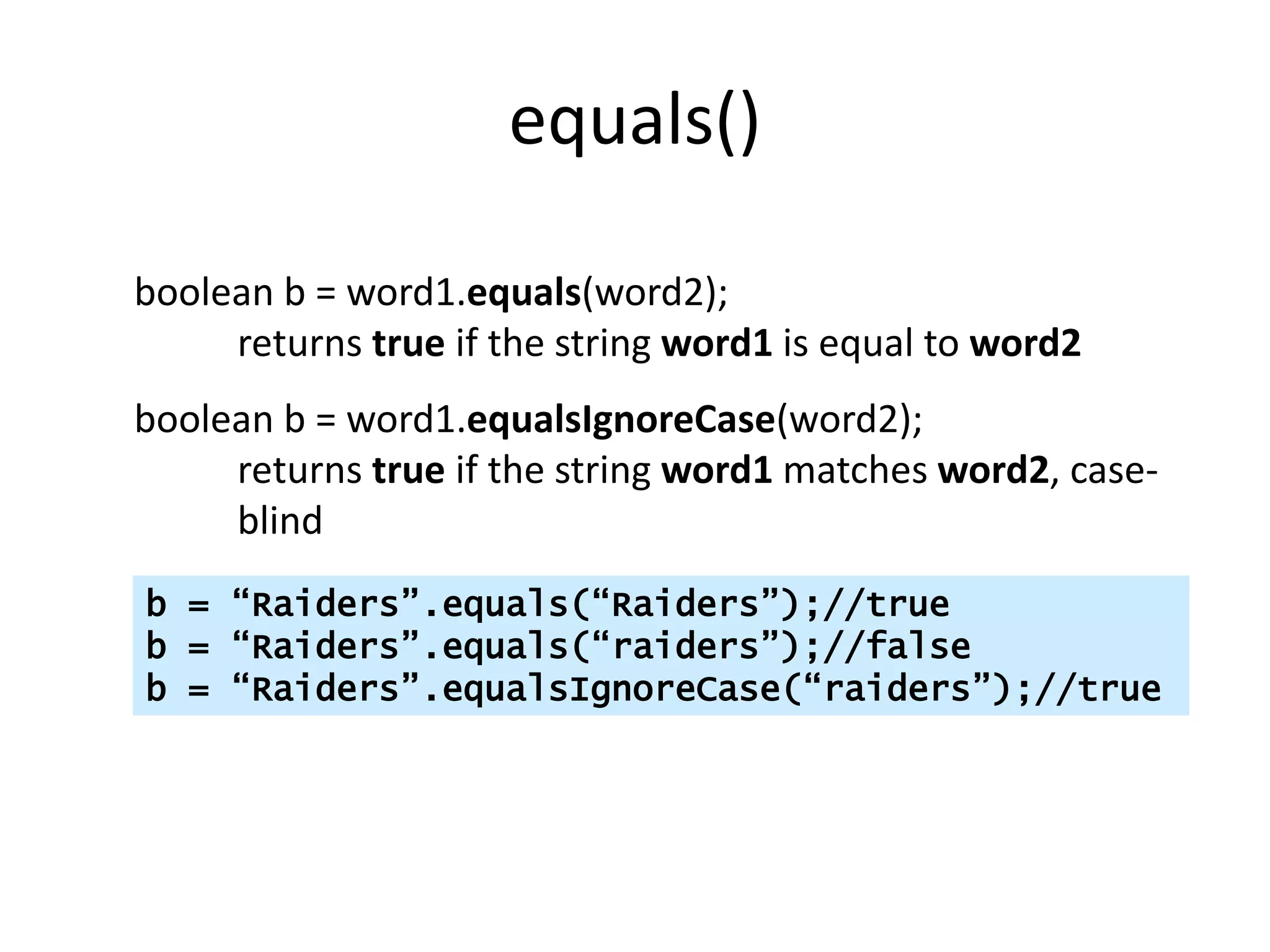 equals()

boolean b = word1.equals(word2);
returns true if the string word1 is equal to word2

boolean b = word1.equalsIgnoreCase(word2);
returns true if the string word1 matches word2, case-blind

b = “Raiders”.equals(“Raiders”);//true
b = “Raiders”.equals(“raiders”);//false
b = “Raiders”.equalsIgnoreCase(“raiders”);//true